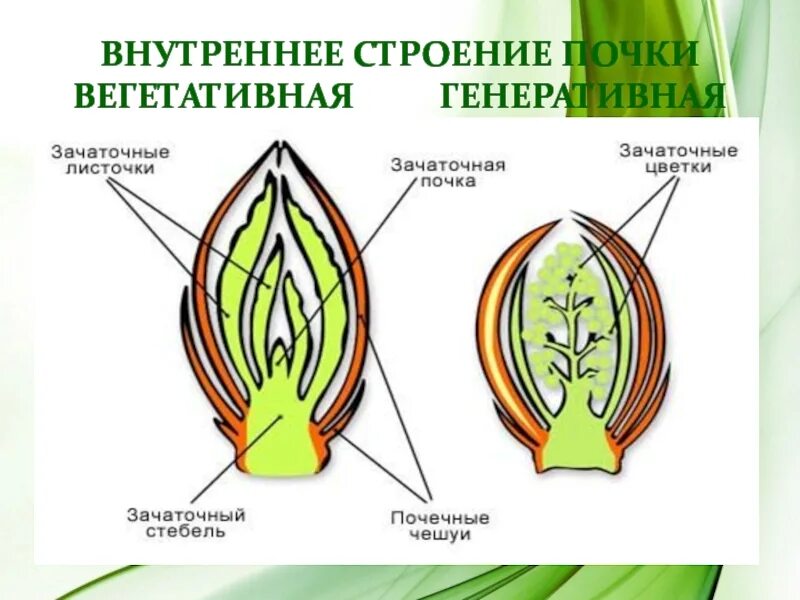 ВНУТРЕННЕЕ СТРОЕНИЕ ПОЧКИ
ВЕГЕТАТИВНАЯ ГЕНЕРАТИВНАЯ

Зачаточные листочки

Зачаточная почка

Зачаточные цветки

Зачаточный стебель

Почечные чешуи